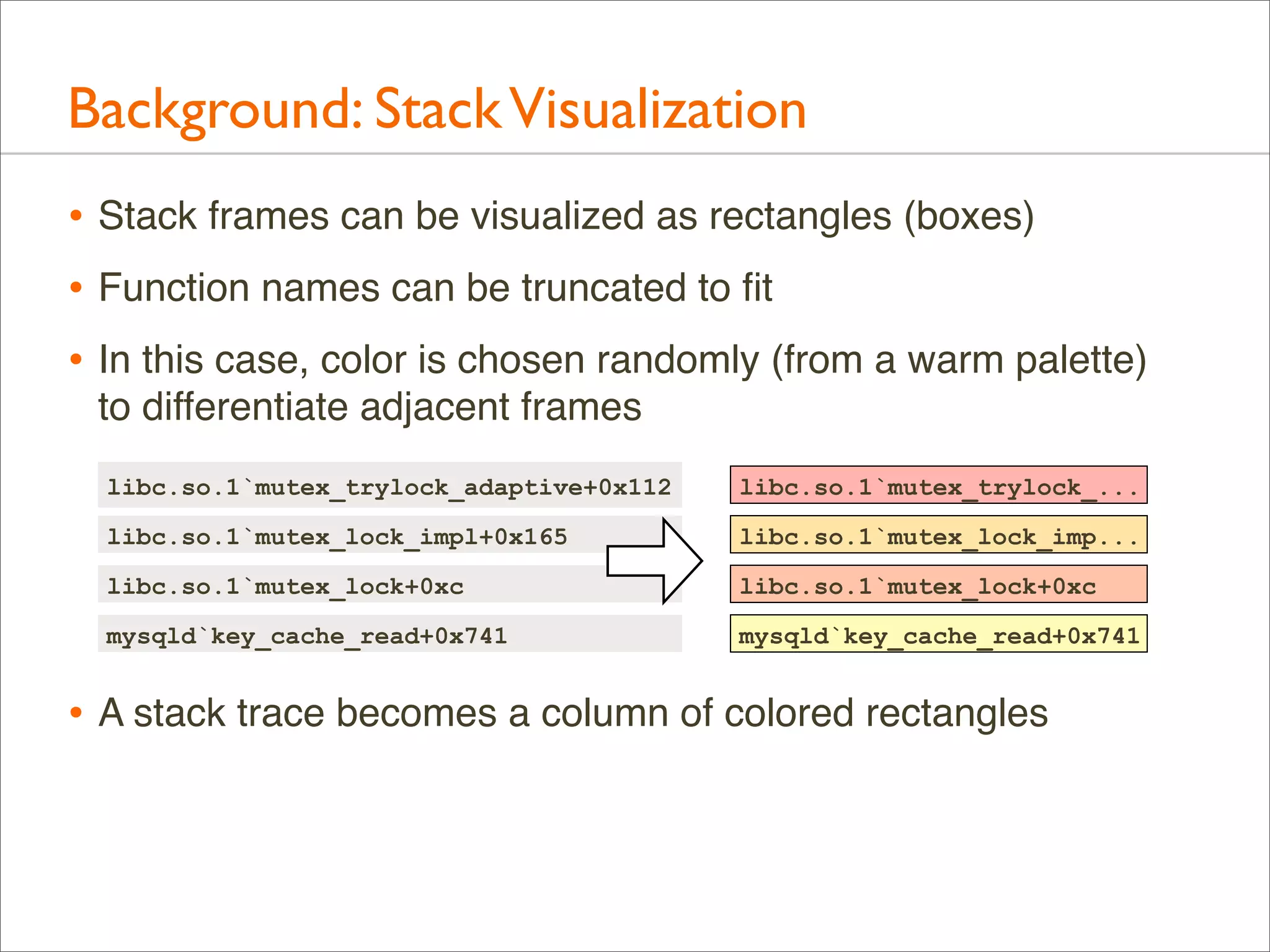 Background: Stack Visualization

• Stack frames can be visualized as rectangles (boxes)

• Function names can be truncated to fit

• In this case, color is chosen randomly (from a warm palette) to differentiate adjacent frames

libc.so.1`mutex_trylock_adaptive+0x112
libc.so.1`mutex_lock_impl+0x165
libc.so.1`mutex_lock+0xc
mysqld`key_cache_read+0x741

libc.so.1`mutex_trylock_...
libc.so.1`mutex_lock_imp...
libc.so.1`mutex_lock+0xc
mysqld`key_cache_read+0x741

• A stack trace becomes a column of colored rectangles